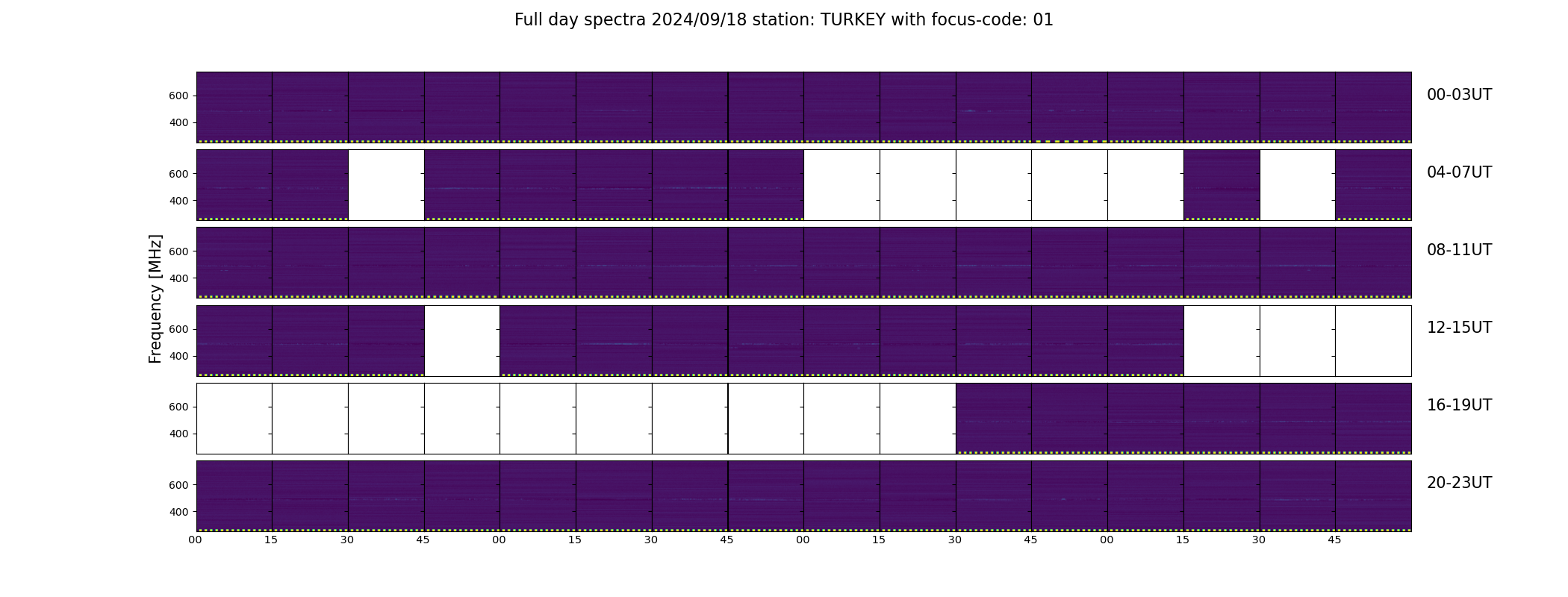 Full day spectra 2024/09/18 station: TURKEY with focus-code: 01

Frequency [MHz]

600
400
00-03UT

600
400
04-07UT

600
400
08-11UT

600
400
12-15UT

600
400
16-19UT

600
400
20-23UT

00 15 30 45 00 15 30 45 00 15 30 45 00 15 30 45